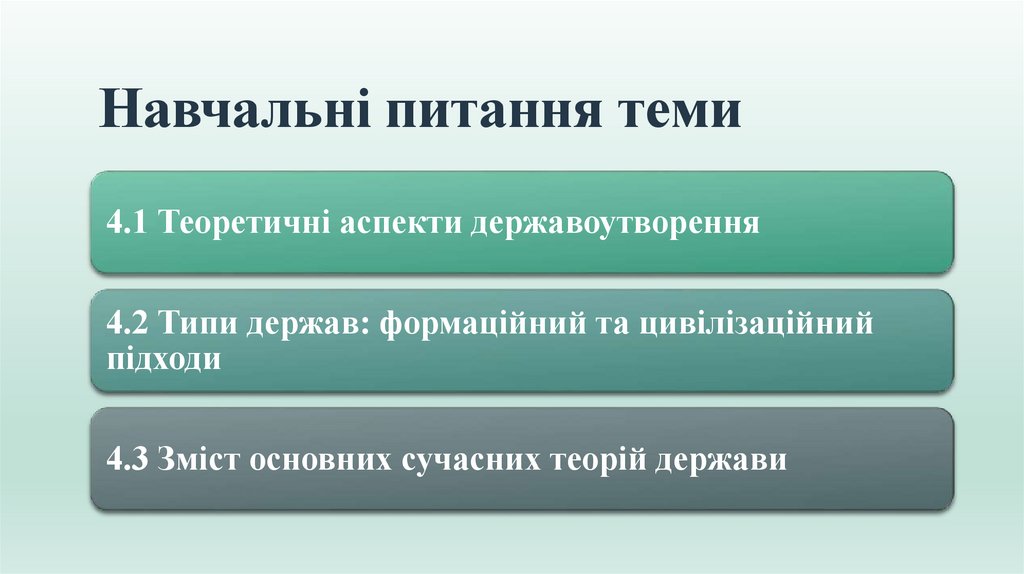 Навчальні питання теми

4.1 Теоретичні аспекти державоутворення

4.2 Типи держав: формаційний та цивілізаційний підходи

4.3 Зміст основних сучасних теорій держави